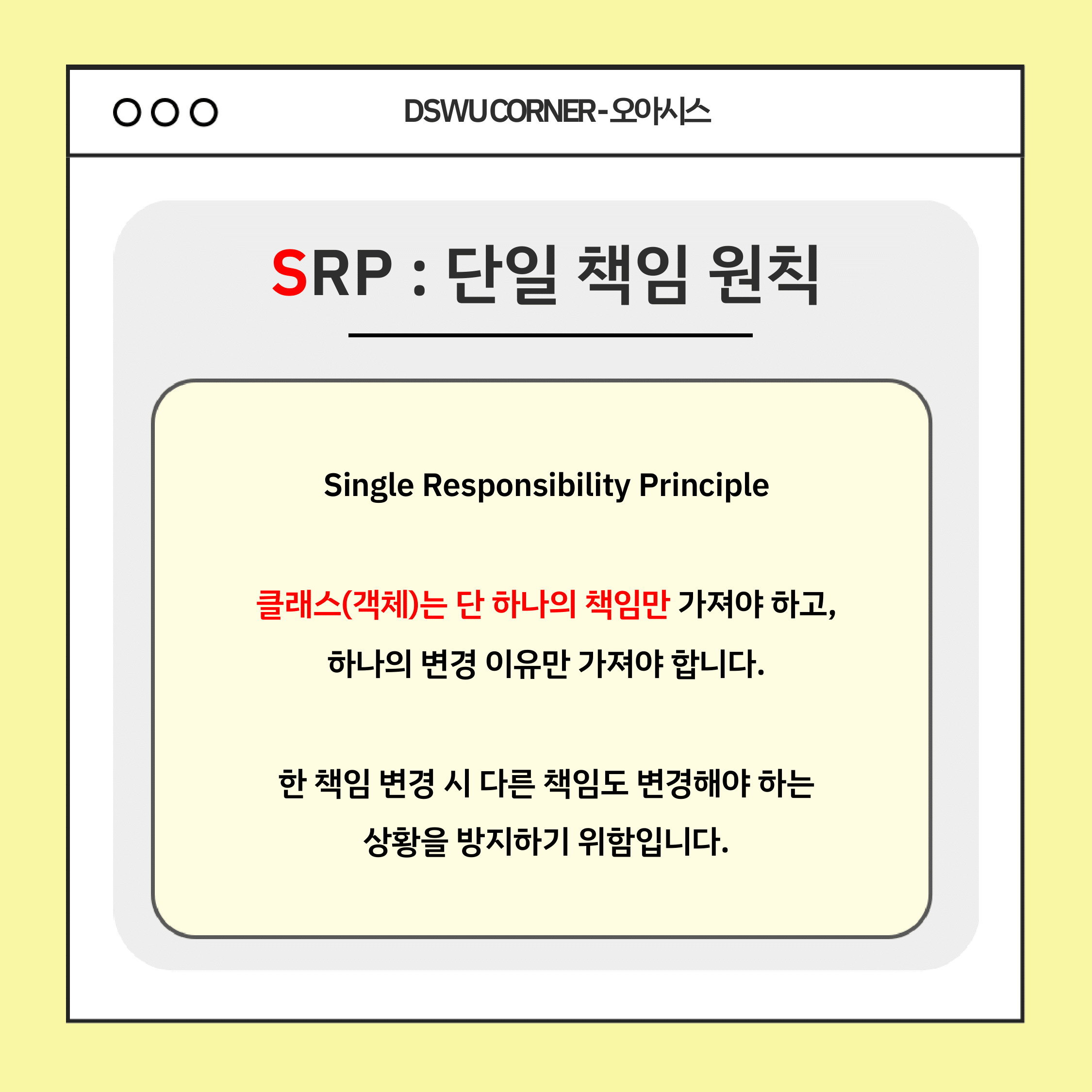 DSWU CORNER-오아시스

SRP : 단일 책임 원칙

Single Responsibility Principle

클래스(객체)는 단 하나의 책임만 가져야 하고, 하나의 변경 이유만 가져야 합니다.

한 책임 변경 시 다른 책임도 변경해야 하는 상황을 방지하기 위함입니다.